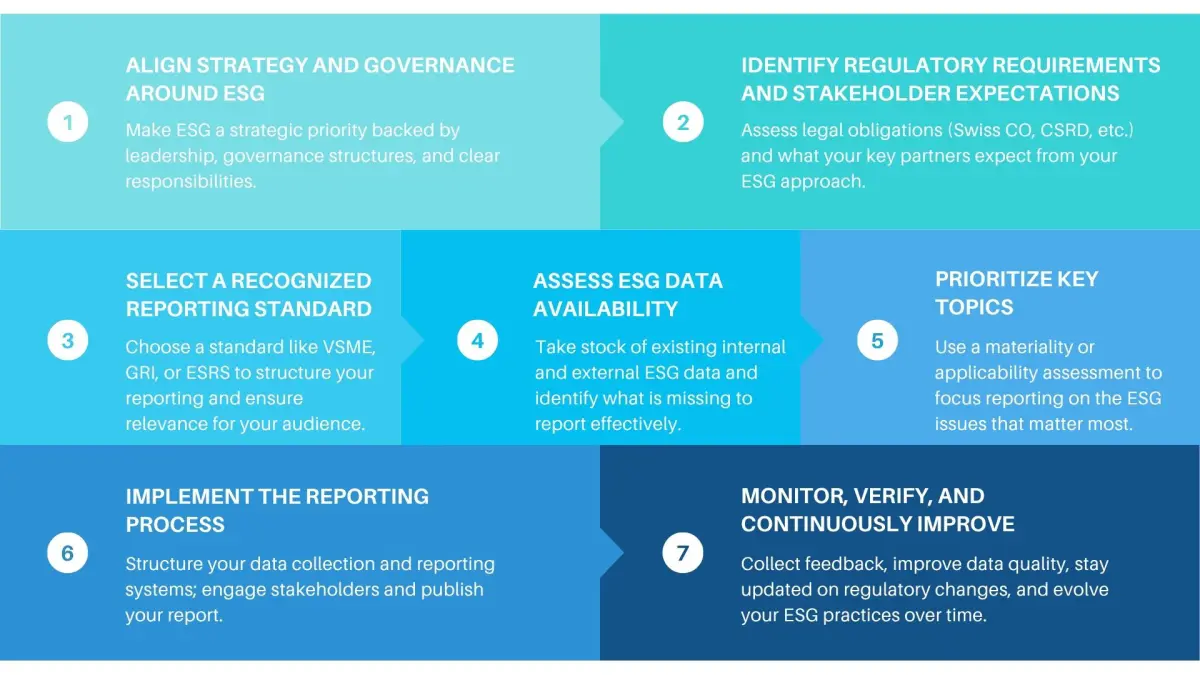 1

ALIGN STRATEGY AND GOVERNANCE AROUND ESG

Make ESG a strategic priority backed by leadership, governance structures, and clear responsibilities.

2

IDENTIFY REGULATORY REQUIREMENTS AND STAKEHOLDER EXPECTATIONS

Assess legal obligations (Swiss CO, CSRD, etc.) and what your key partners expect from your ESG approach.

3

SELECT A RECOGNIZED REPORTING STANDARD

Choose a standard like VSME, GRI, or ESRS to structure your reporting and ensure relevance for your audience.

4

ASSESS ESG DATA AVAILABILITY

Take stock of existing internal and external ESG data and identify what is missing to report effectively.

5

PRIORITIZE KEY TOPICS

Use a materiality or applicability assessment to focus reporting on the ESG issues that matter most.

6

IMPLEMENT THE REPORTING PROCESS

Structure your data collection and reporting systems; engage stakeholders and publish your report.

7

MONITOR, VERIFY, AND CONTINUOUSLY IMPROVE

Collect feedback, improve data quality, stay updated on regulatory changes, and evolve your ESG practices over time.